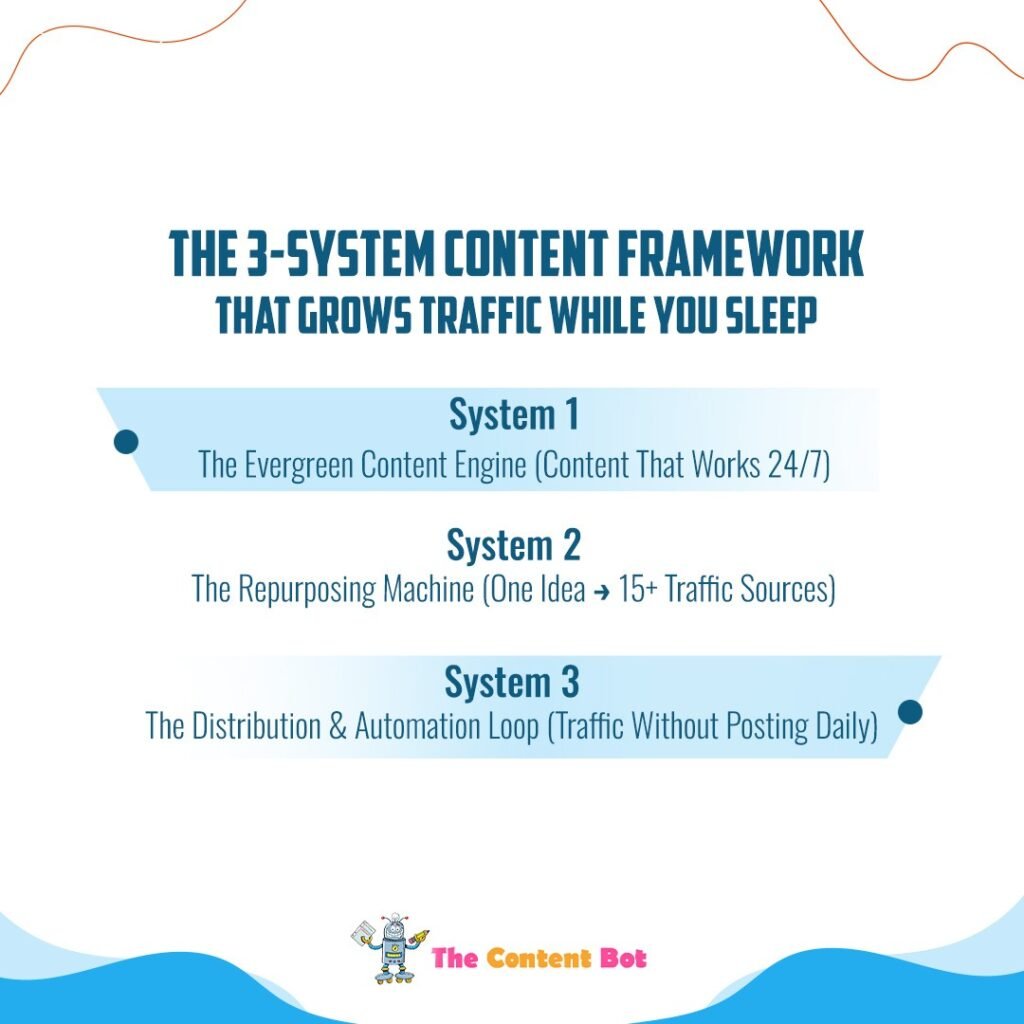 THE 3-SYSTEM CONTENT FRAMEWORK
THAT GROWS TRAFFIC WHILE YOU SLEEP

System 1
The Evergreen Content Engine (Content That Works 24/7)

System 2
The Repurposing Machine (One Idea → 15+ Traffic Sources)

System 3
The Distribution & Automation Loop (Traffic Without Posting Daily)

The Content Bot